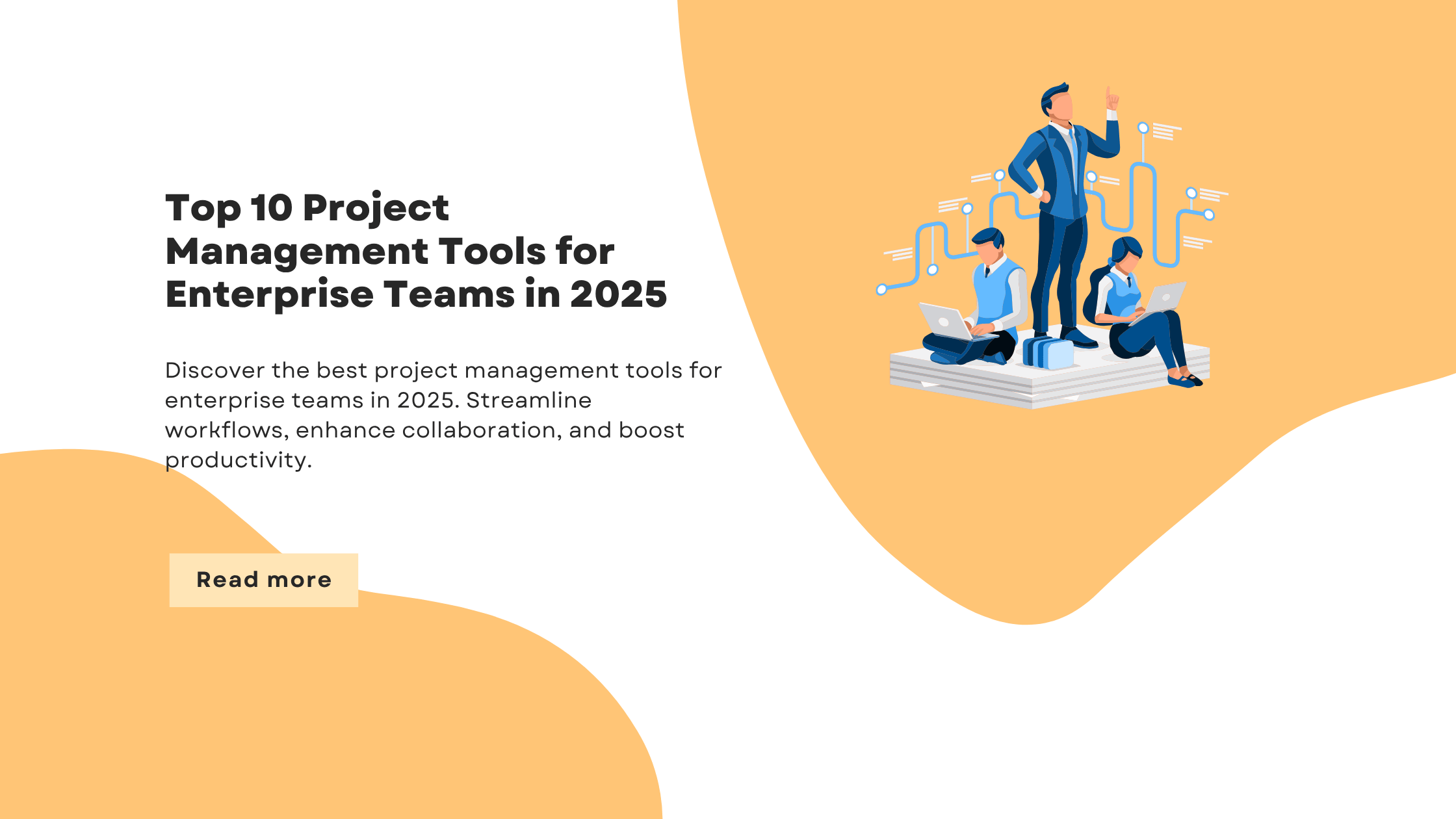 Top 10 Project Management Tools for Enterprise Teams in 2025

Discover the best project management tools for enterprise teams in 2025. Streamline workflows, enhance collaboration, and boost productivity.

Read more